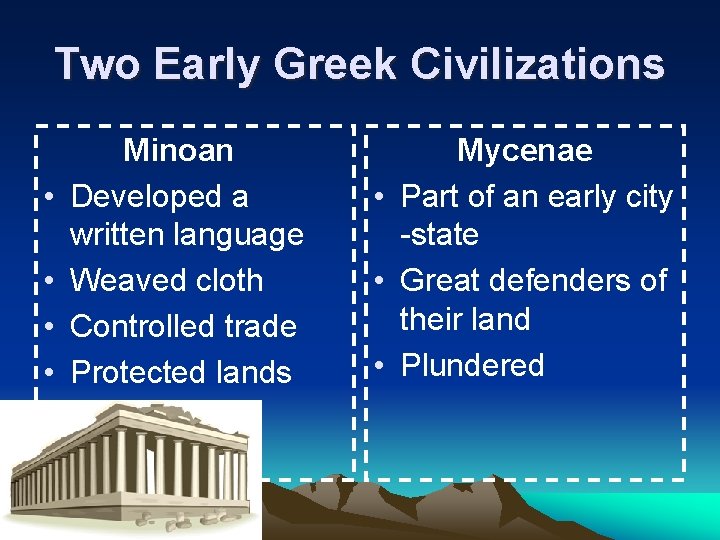 Two Early Greek Civilizations

Minoan
• Developed a written language
• Weaved cloth
• Controlled trade
• Protected lands

Mycenae
• Part of an early city -state
• Great defenders of their land
• Plundered